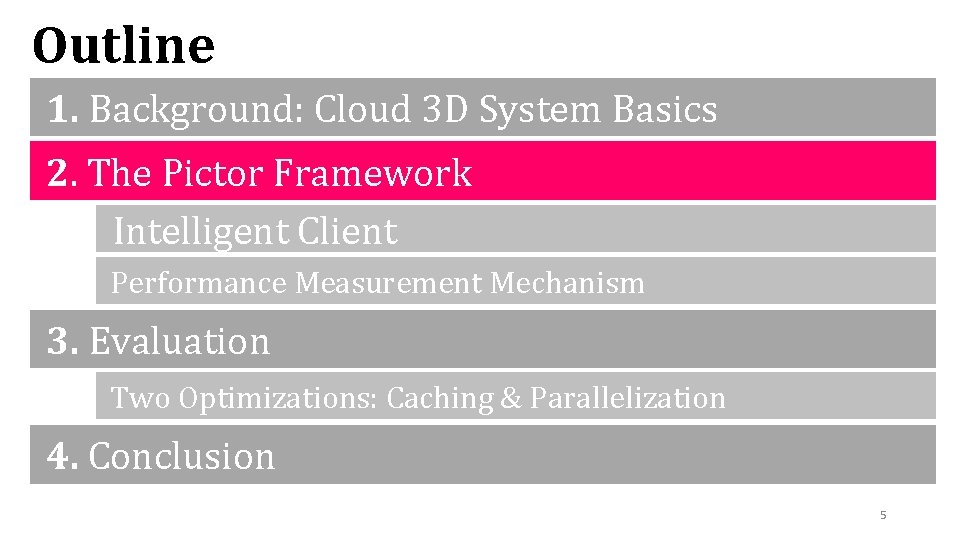 Outline

1. Background: Cloud 3D System Basics

2. The Pictor Framework

Intelligent Client

Performance Measurement Mechanism

3. Evaluation

Two Optimizations: Caching & Parallelization

4. Conclusion

5